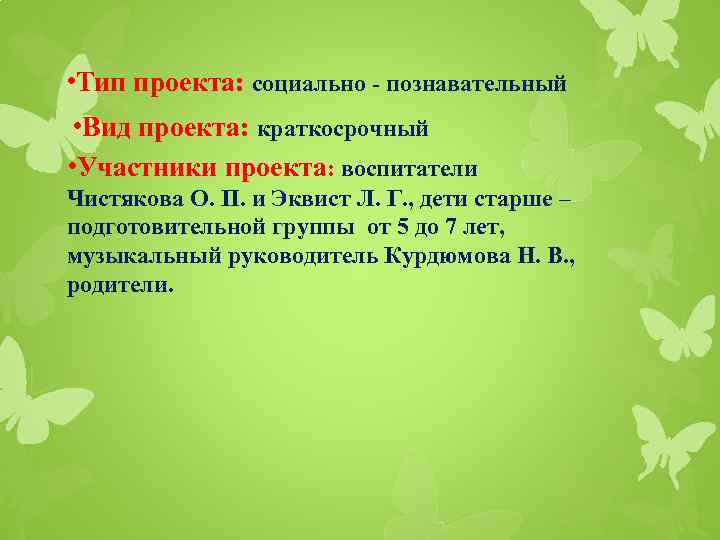 •Тип проекта: социально - познавательный

•Вид проекта: краткосрочный

•Участники проекта: воспитатели Чистякова О. П. и Эквист Л. Г., дети старше – подготовительной группы от 5 до 7 лет, музыкальный руководитель Курдюмова Н. В., родители.